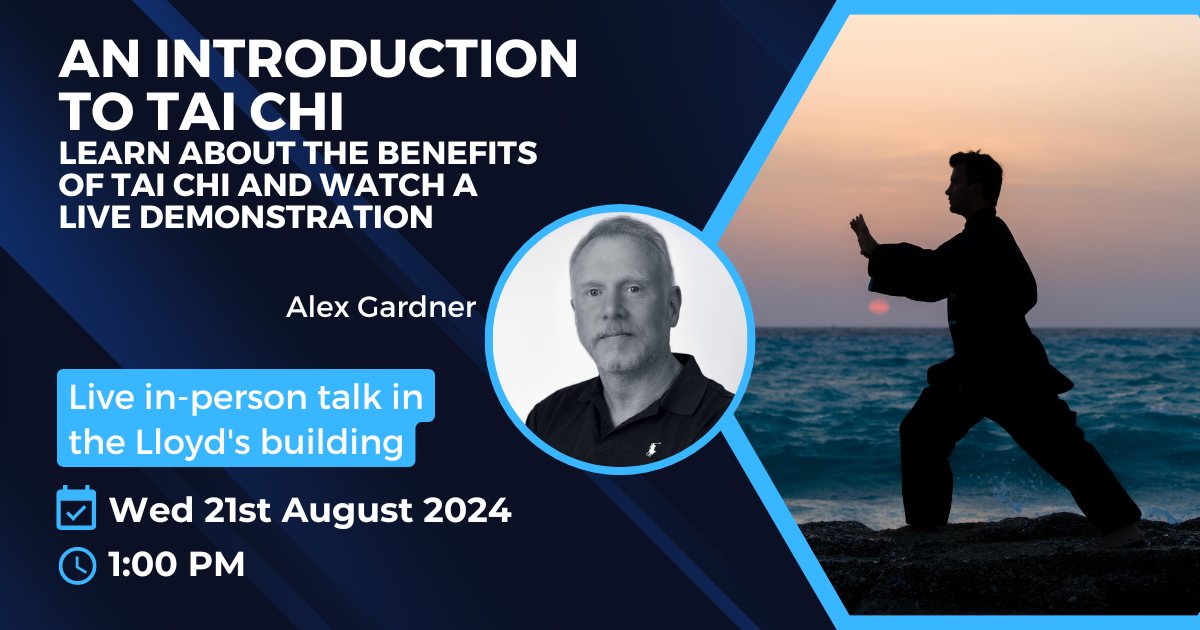 AN INTRODUCTION TO TAI CHI
LEARN ABOUT THE BENEFITS OF TAI CHI AND WATCH A LIVE DEMONSTRATION

Alex Gardner

Live in-person talk in the Lloyd's building

Wed 21st August 2024

1:00 PM